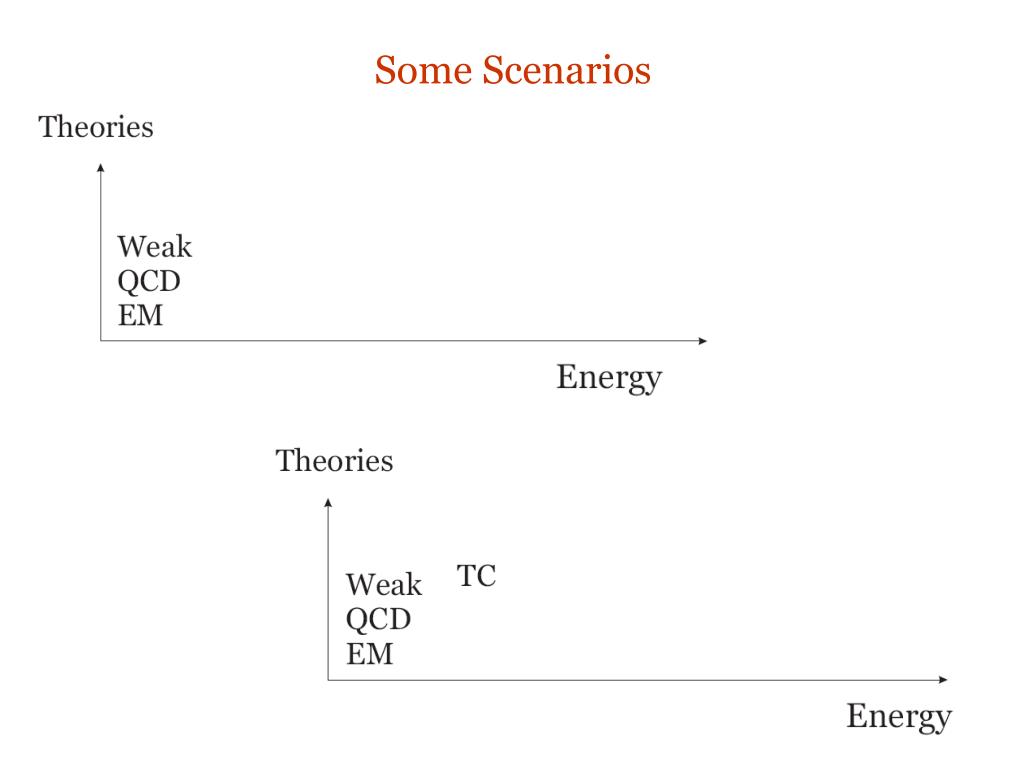 Some Scenarios

Theories

Weak
QCD
EM

Energy

Theories

Weak
QCD
EM

TC

Energy